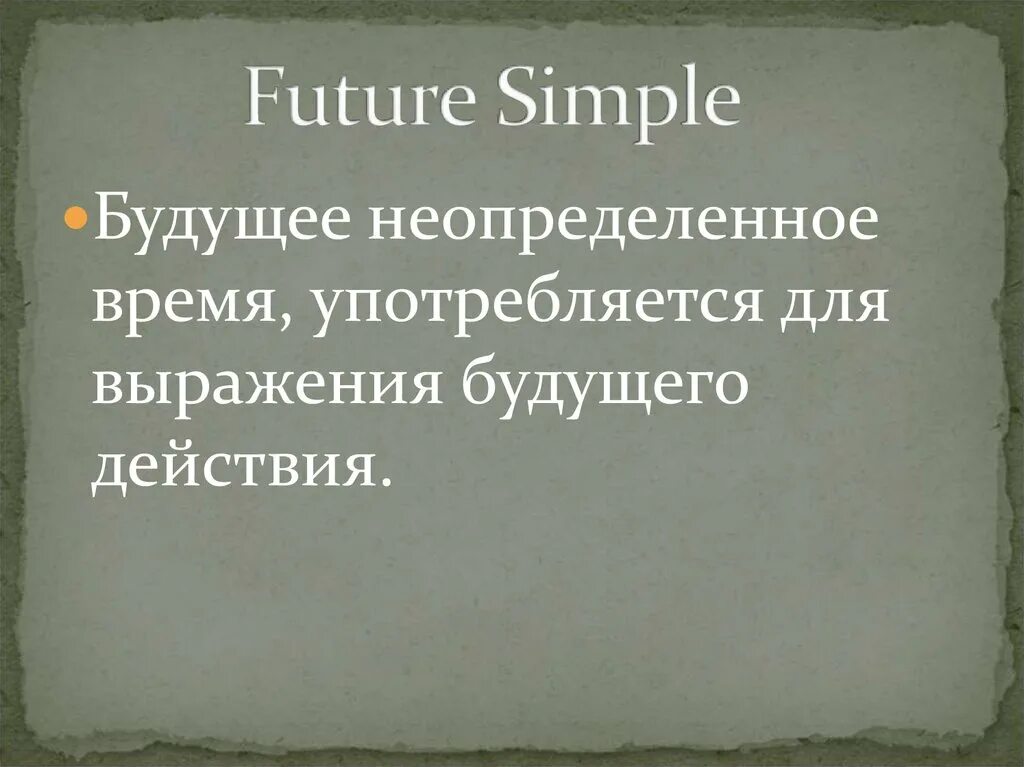 Future Simple

Будущее неопределенное время, употребляется для выражения будущего действия.